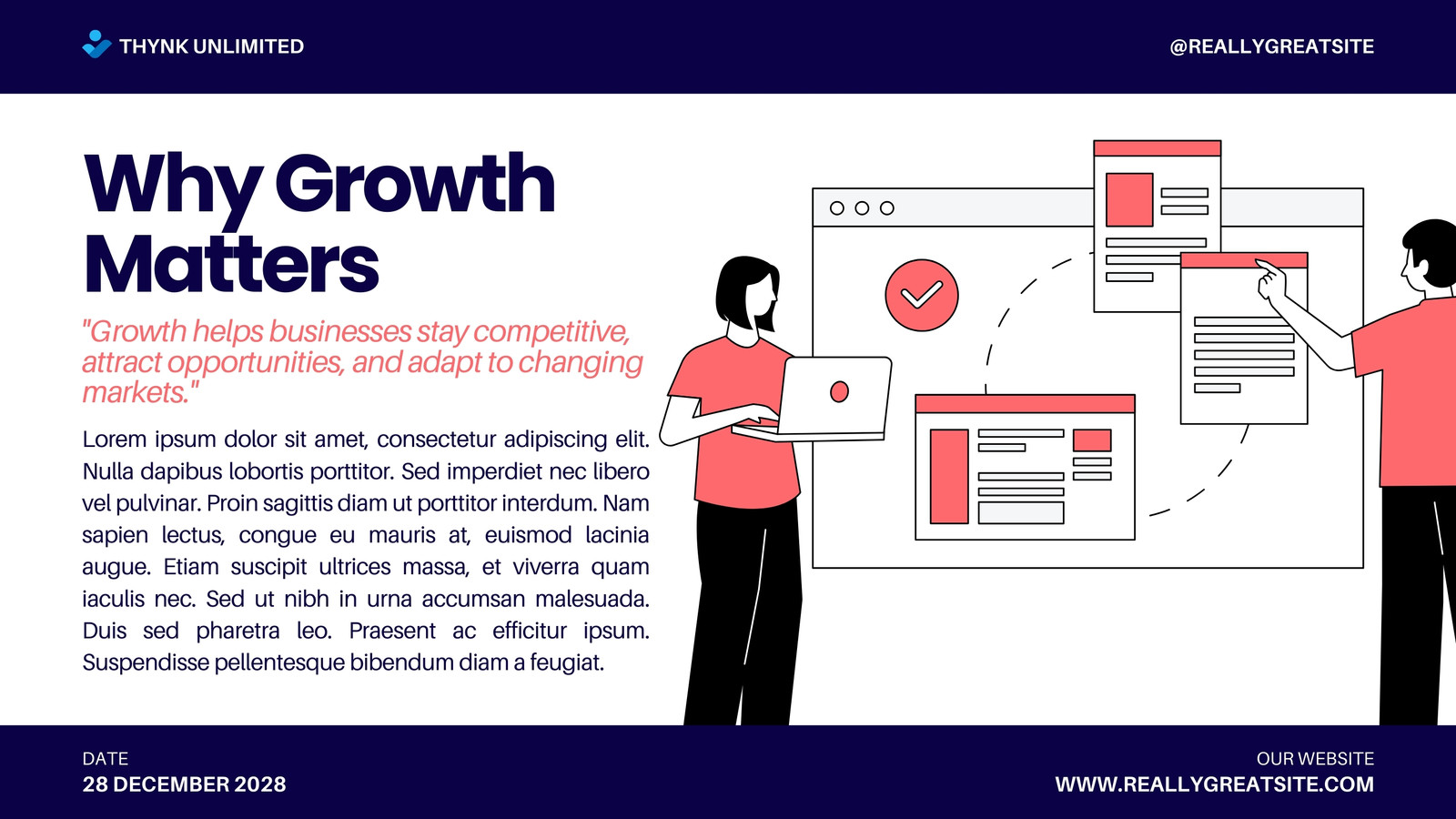 THYNK UNLIMITED

@REALLYGREATSITE

Why Growth Matters

"Growth helps businesses stay competitive, attract opportunities, and adapt to changing markets."

Lorem ipsum dolor sit amet, consectetur adipiscing elit. Nulla dapibus lobortis porttitor. Sed imperdiet nec libero vel pulvinar. Proin sagittis diam ut porttitor interdum. Nam sapien lectus, congue eu mauris at, euismod lacinia augue. Etiam suscipit ultrices massa, et viverra quam iaculis nec. Sed ut nibh in urna accumsan malesuada. Duis sed pharetra leo. Praesent ac efficitur ipsum. Suspendisse pellentesque bibendum diam a feugiat.

DATE
28 DECEMBER 2028

OUR WEBSITE
WWW.REALLYGREATSITE.COM